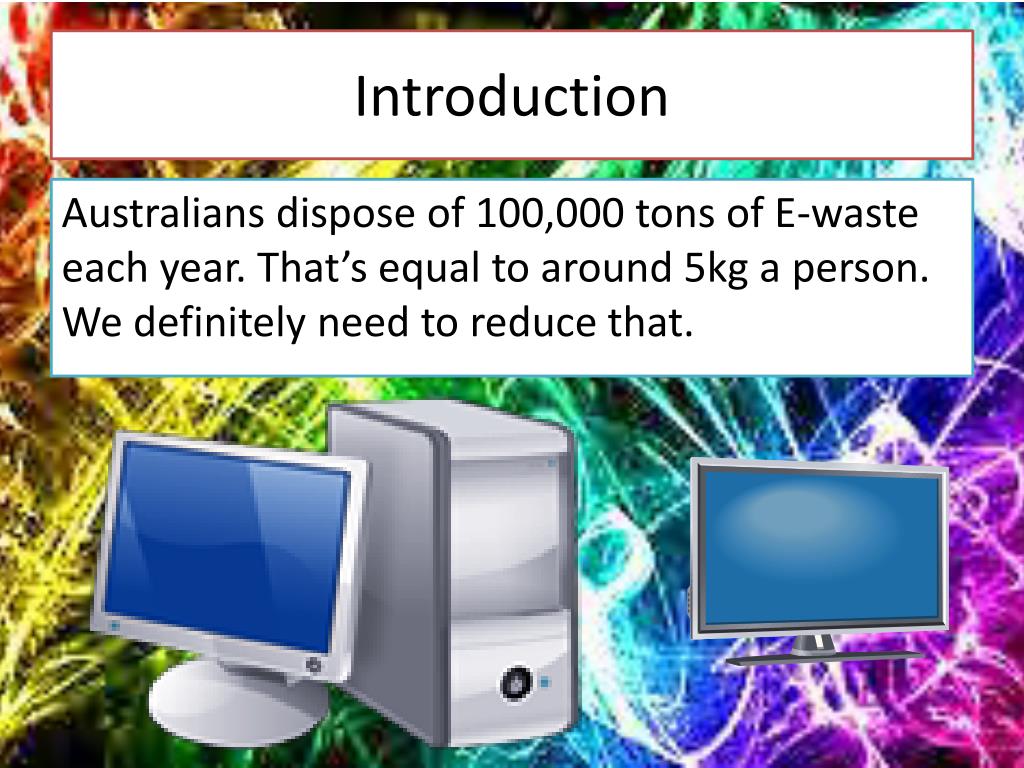 Introduction

Australians dispose of 100,000 tons of E-waste each year. That’s equal to around 5kg a person. We definitely need to reduce that.